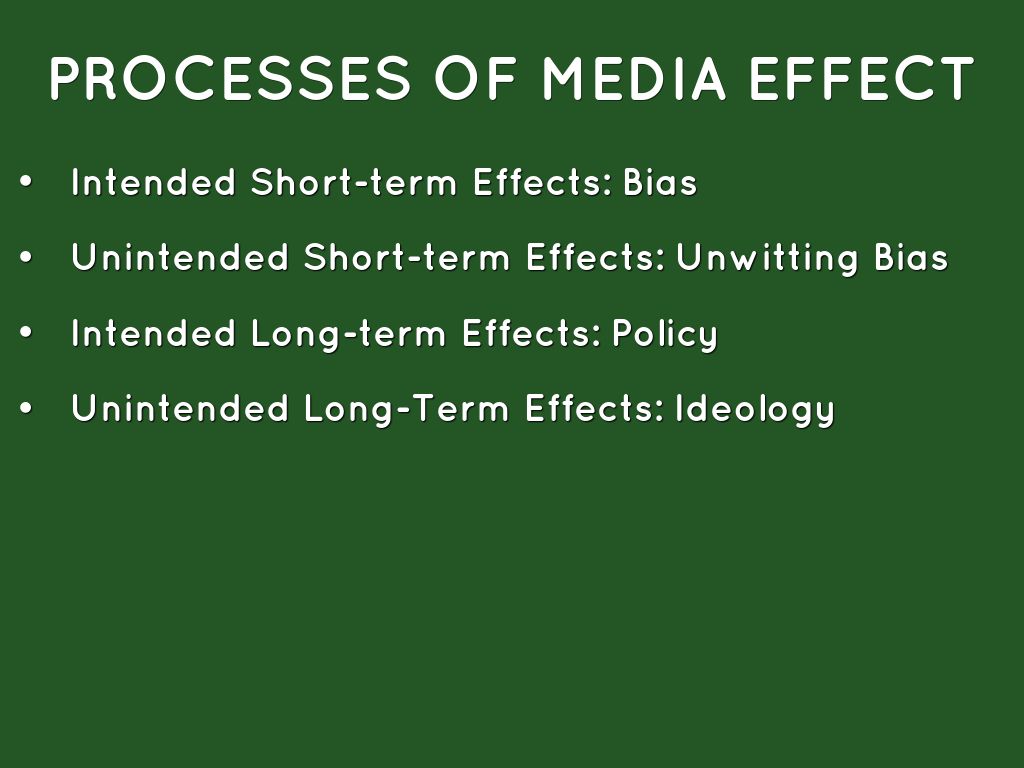 PROCESSES OF MEDIA EFFECT

• Intended Short-term Effects: Bias

• Unintended Short-term Effects: Unwitting Bias

• Intended Long-term Effects: Policy

• Unintended Long-Term Effects: Ideology